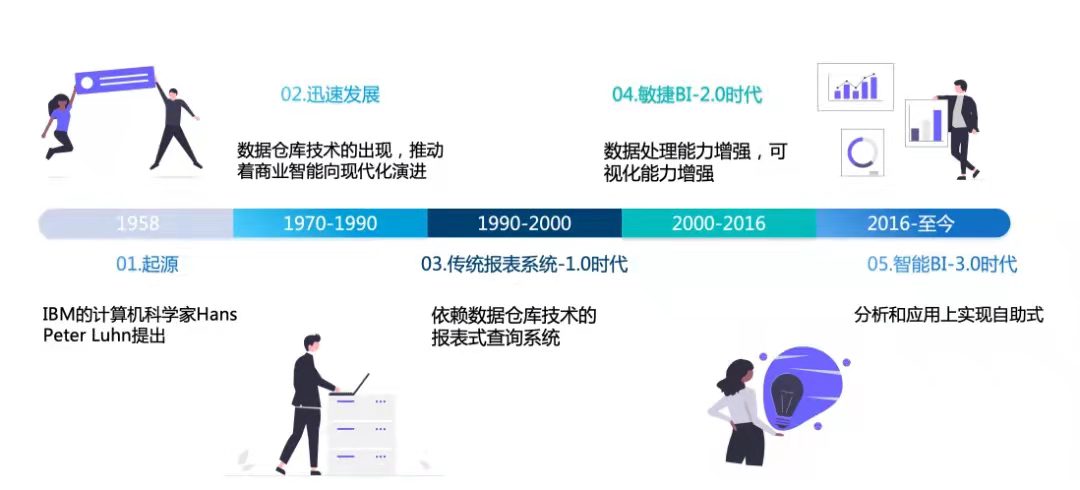 02.迅速发展

数据仓库技术的出现，推动着商业智能向现代化演进

04.敏捷BI-2.0时代

数据处理能力增强，可视化能力增强

1958

1970-1990

1990-2000

2000-2016

2016-至今

01.起源

IBM的计算机科学家Hans Peter Luhn提出

03.传统报表系统-1.0时代

依赖数据仓库技术的报表式查询系统

05.智能BI-3.0时代

分析和应用上实现自助式